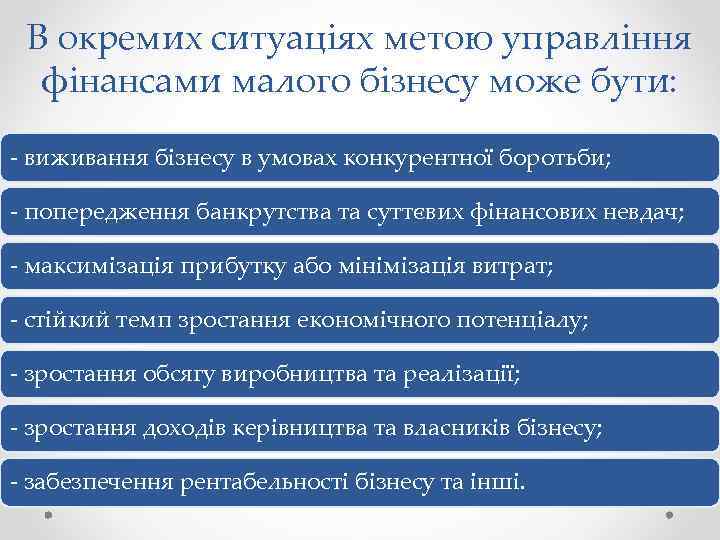 В окремих ситуаціях метою управління фінансами малого бізнесу може бути:

- виживання бізнесу в умовах конкурентної боротьби;

- попередження банкрутства та суттєвих фінансових невдач;

- максимізація прибутку або мінімізація витрат;

- стійкий темп зростання економічного потенціалу;

- зростання обсягу виробництва та реалізації;

- зростання доходів керівництва та власників бізнесу;

- забезпечення рентабельності бізнесу та інші.